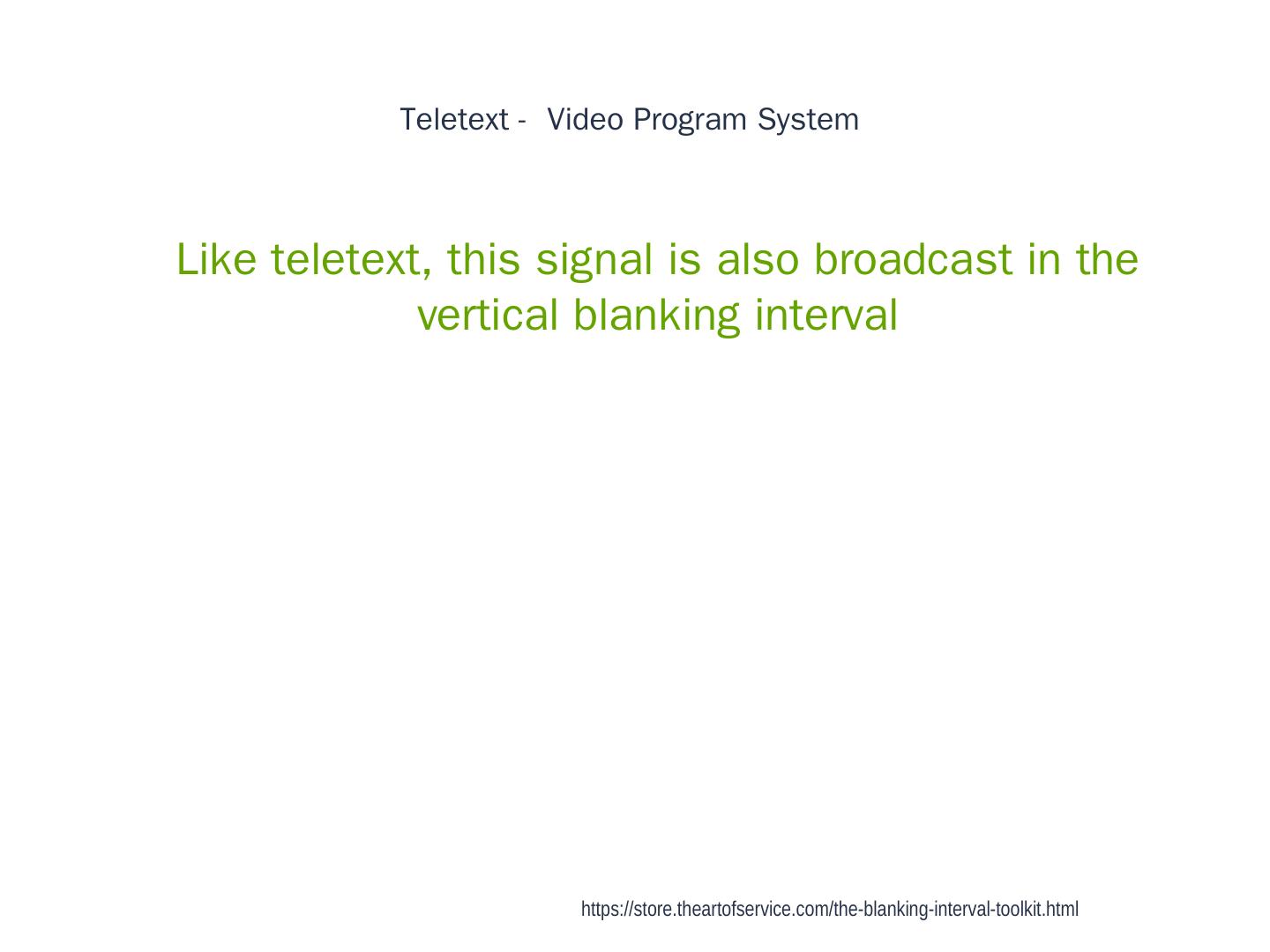 Teletext - Video Program System

Like teletext, this signal is also broadcast in the vertical blanking interval

https://store.theartofservice.com/the-blanking-interval-toolkit.html